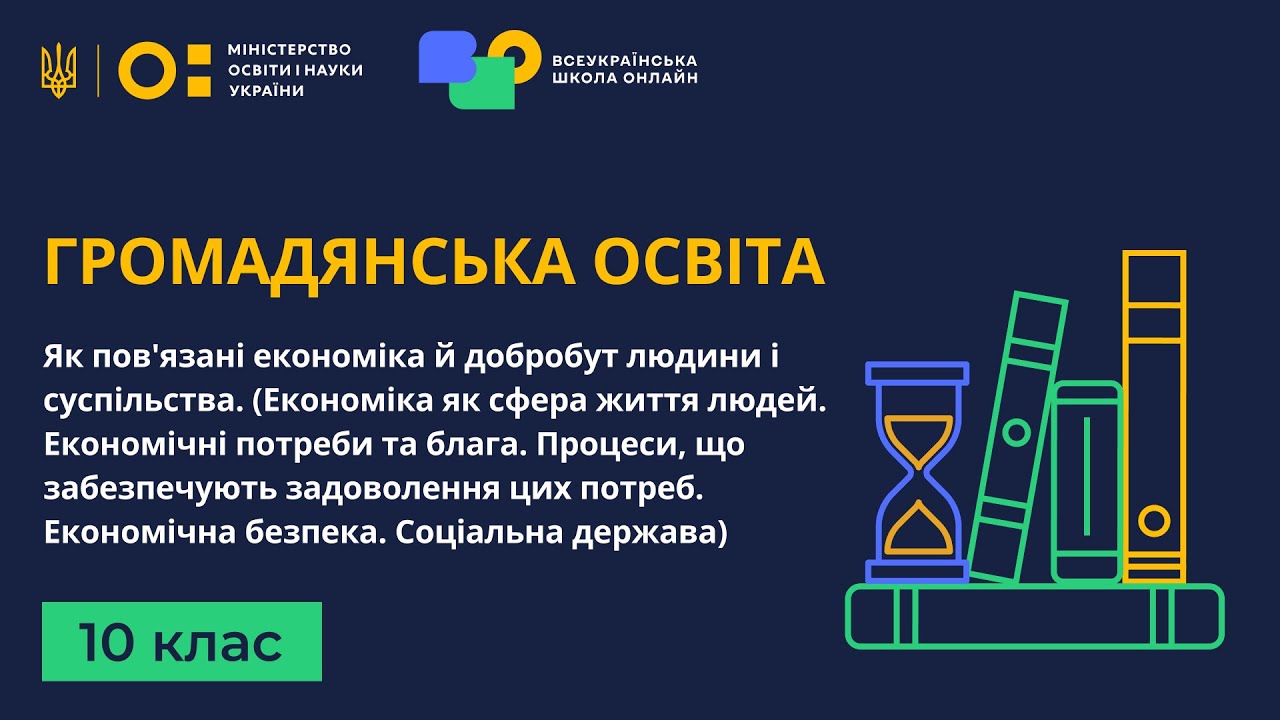 МІНІСТЕРСТВО ОСВІТИ І НАУКИ УКРАЇНИ

ВСЕУКРАЇНСЬКА ШКОЛА ОНЛАЙН

ГРОМАДЯНСЬКА ОСВІТА

Як пов'язані економіка й добробут людини і суспільства. (Економіка як сфера життя людей. Економічні потреби та блага. Процеси, що забезпечують задоволення цих потреб. Економічна безпека. Соціальна держава)

10 клас